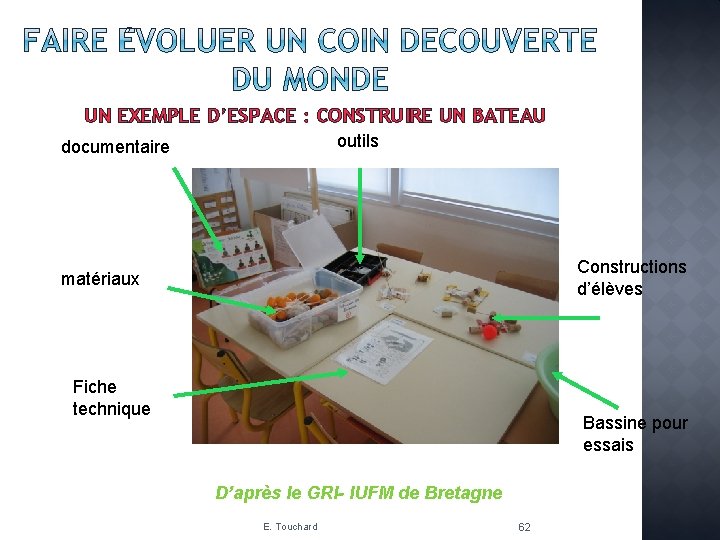 FAIRE ÉVOLUER UN COIN DECOUVERTE DU MONDE

UN EXEMPLE D'ESPACE : CONSTRUIRE UN BATEAU

documentaire

outils

matériaux

Constructions d'élèves

Fiche technique

Bassine pour essais

D'après le GRI- IUFM de Bretagne

E. Touchard

62